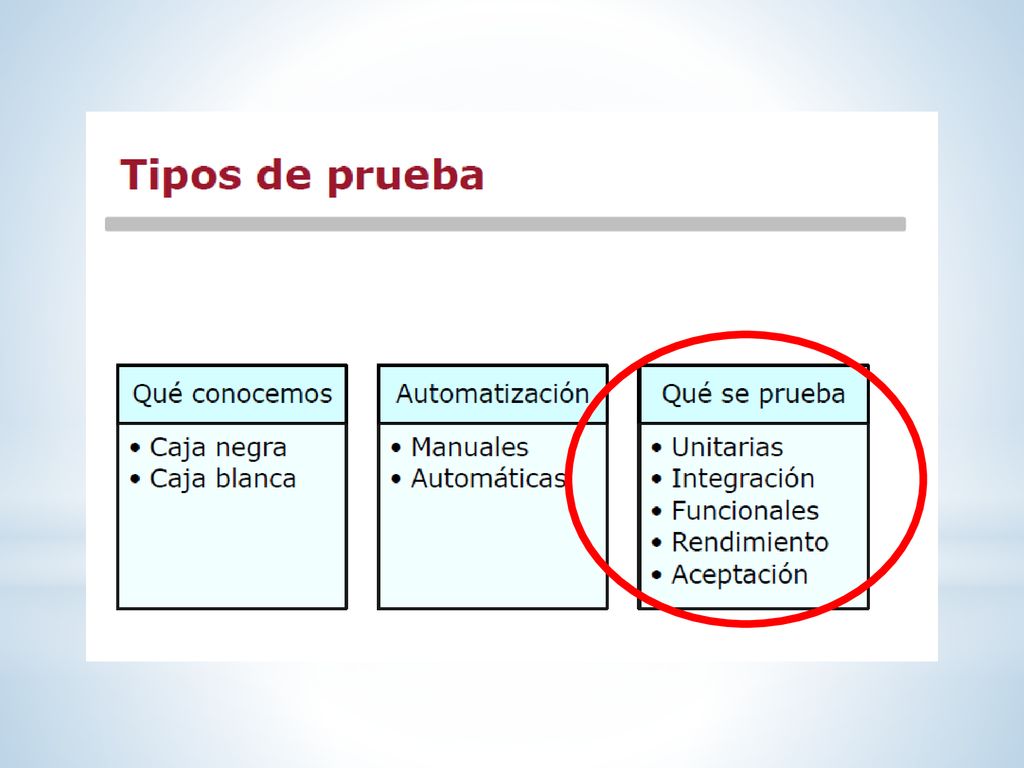 Tipos de prueba

Qué conocemos
• Caja negra
• Caja blanca

Automatización
• Manuales
• Automáticas

Qué se prueba
• Unitarias
• Integración
• Funcionales
• Rendimiento
• Aceptación